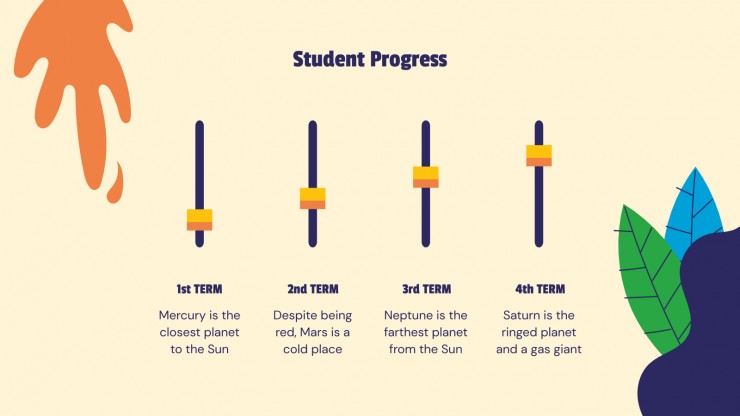 Student Progress

1st TERM

Mercury is the closest planet to the Sun

2nd TERM

Despite being red, Mars is a cold place

3rd TERM

Neptune is the farthest planet from the Sun

4th TERM

Saturn is the ringed planet and a gas giant